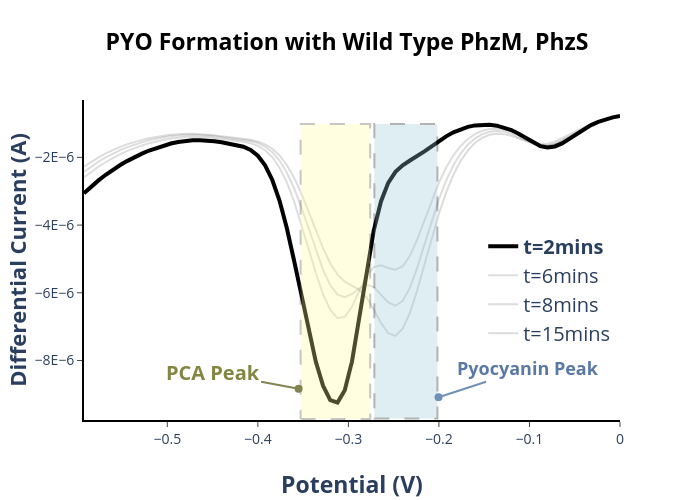 PYO Formation with Wild Type PhzM, PhzS

Differential Current (A)

−2E−6
−4E−6
−6E−6
−8E−6

t=2mins
t=6mins
t=8mins
t=15mins

PCA Peak
Pyocyanin Peak

−0.5
−0.4
−0.3
−0.2
−0.1
0

Potential (V)